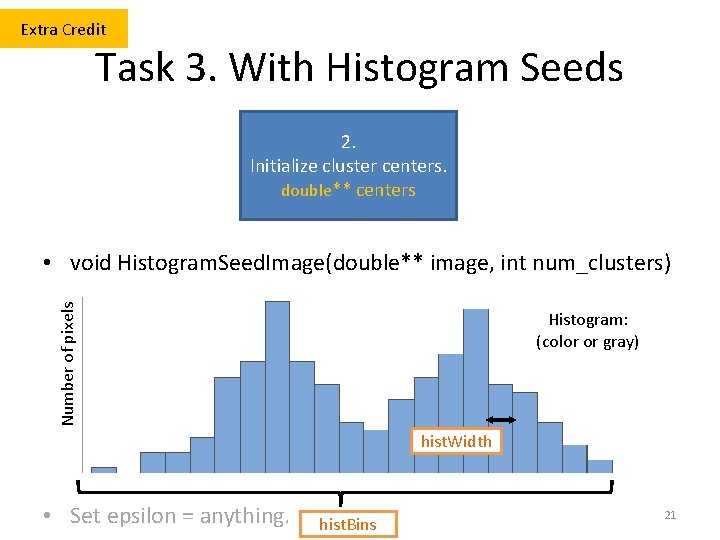 Extra Credit

Task 3. With Histogram Seeds

2.
Initialize cluster centers.
double** centers

• void HistogramSeedImage(double** image, int num_clusters)

Number of pixels

Histogram:
(color or gray)

histWidth

histBins

• Set epsilon = anything.

21